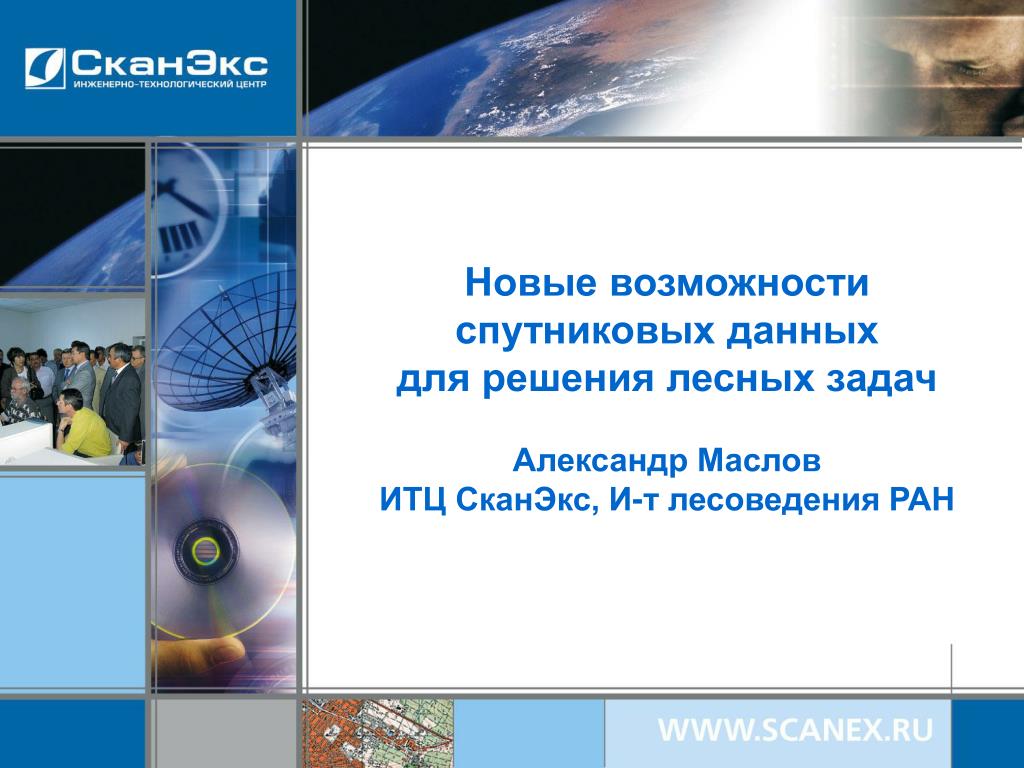 СканЭкс
ИНЖЕНЕРНО-ТЕХНОЛОГИЧЕСКИЙ ЦЕНТР

Новые возможности спутниковых данных для решения лесных задач

Александр Маслов
ИТЦ СканЭкс, И-т лесоведения РАН

WWW.SCANEX.RU